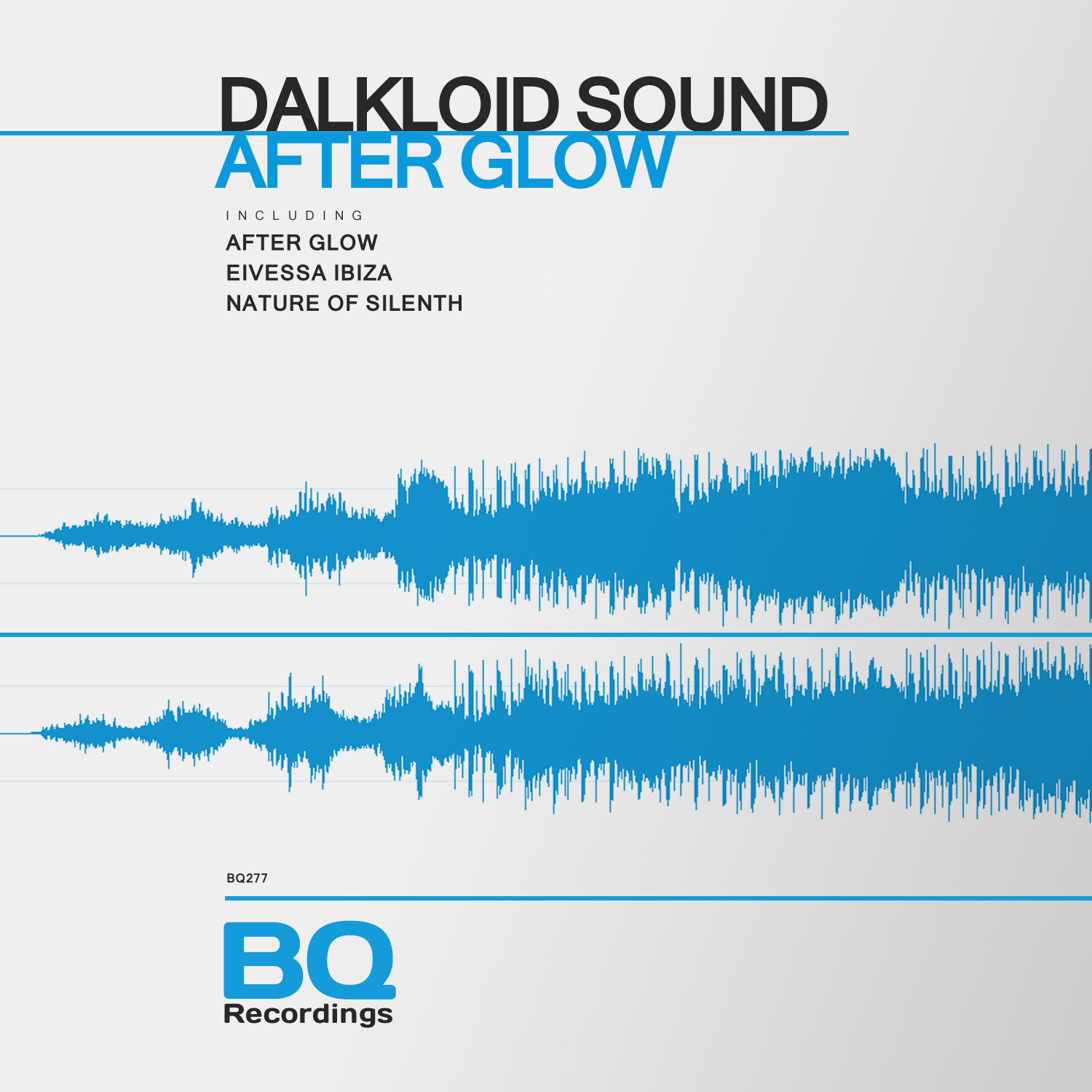 DALKLOID SOUND
AFTER GLOW

INCLUDING
AFTER GLOW
EIVESSA IBIZA
NATURE OF SILENTH

BQ277

BQ
Recordings